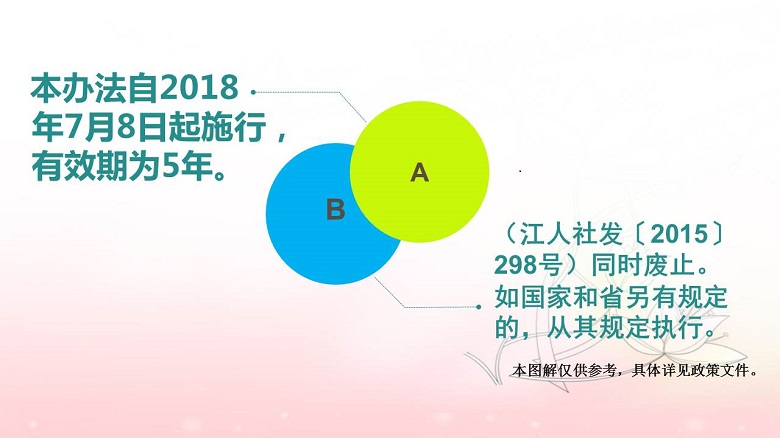 本办法自2018年7月8日起施行，有效期为5年。

A

B

（江人社发〔2015〕298号）同时废止。如国家和省另有规定的，从其规定执行。

本图解仅供参考，具体详见政策文件。